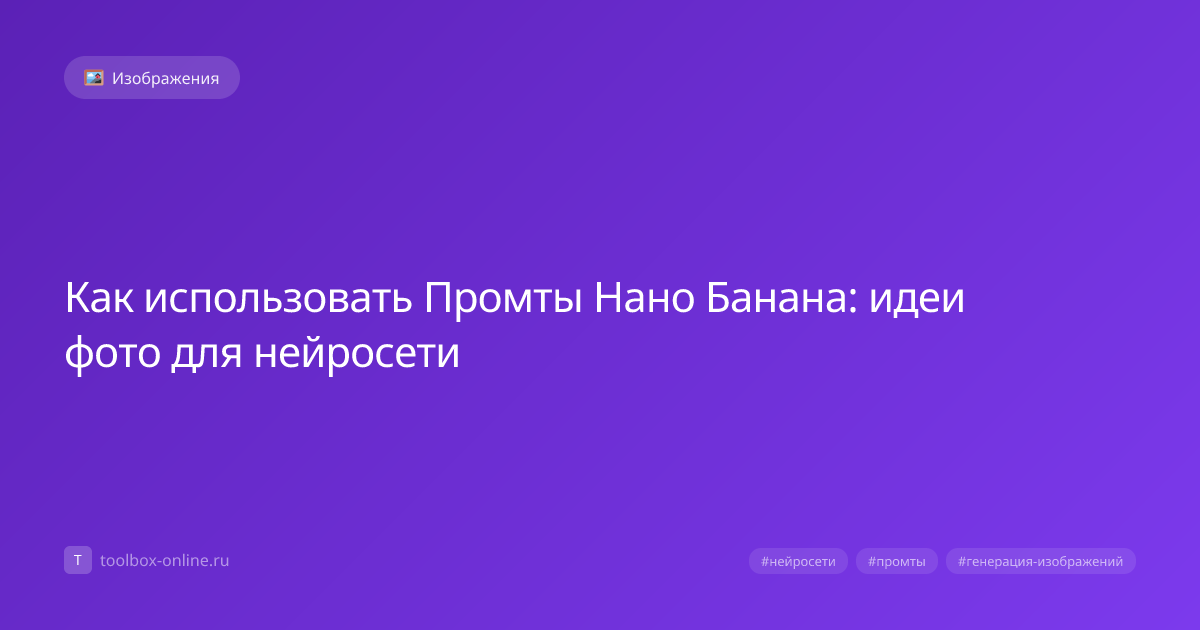 Изображения

Как использовать Промты Нано Банана: идеи фото для нейросети

T toolbox-online.ru

#нейросети #промты #генерация-изображений